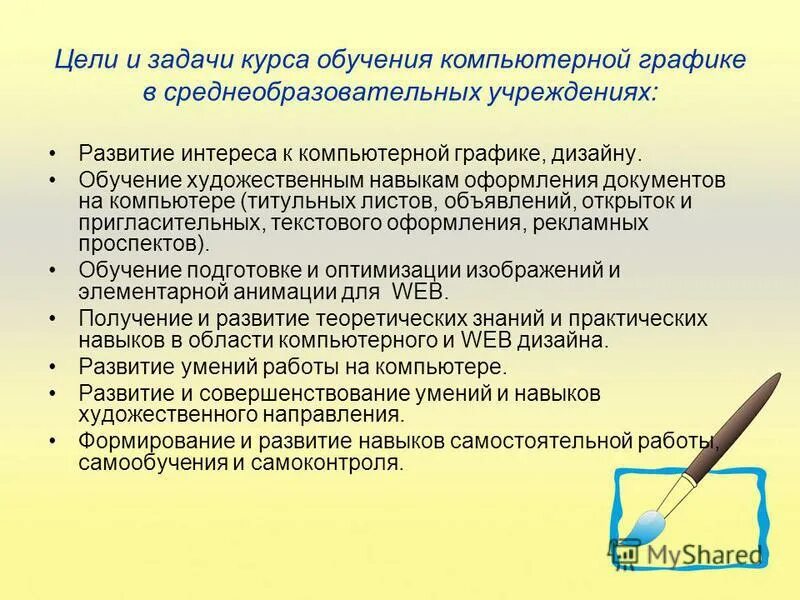 Цели и задачи курса обучения компьютерной графике в среднеобразовательных учреждениях:

• Развитие интереса к компьютерной графике, дизайну.
• Обучение художественным навыкам оформления документов на компьютере (титульных листов, объявлений, открыток и пригласительных, текстового оформления, рекламных проспектов).
• Обучение подготовке и оптимизации изображений и элементарной анимации для WEB.
• Получение и развитие теоретических знаний и практических навыков в области компьютерного и WEB дизайна.
• Развитие умений работы на компьютере.
• Развитие и совершенствование умений и навыков художественного направления.
• Формирование и развитие навыков самостоятельной работы, самообучения и самоконтроля.

MyShared